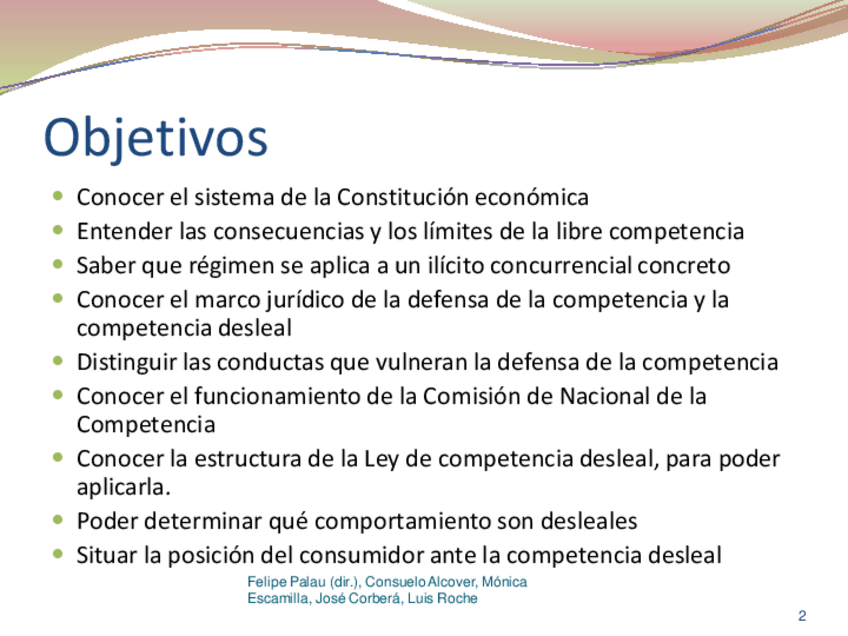 Objetivos

- Conocer el sistema de la Constitución económica
- Entender las consecuencias y los límites de la libre competencia
- Saber que régimen se aplica a un ilícito concurrencial concreto
- Conocer el marco jurídico de la defensa de la competencia y la competencia desleal
- Distinguir las conductas que vulneran la defensa de la competencia
- Conocer el funcionamiento de la Comisión de Nacional de la Competencia
- Conocer la estructura de la Ley de competencia desleal, para poder aplicarla.
- Poder determinar qué comportamiento son desleales
- Situar la posición del consumidor ante la competencia desleal

Felipe Palau (dir.), Consuelo Alcover, Mónica Escamilla, José Corberá, Luis Roche

2